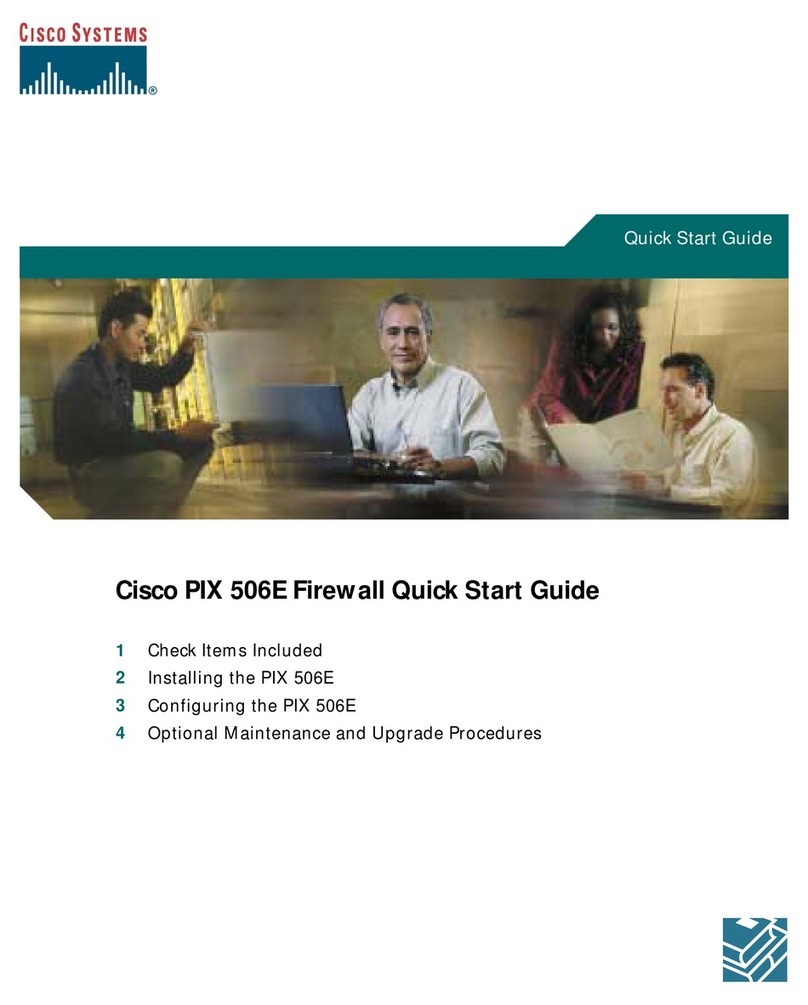 CISCO SYSTEMS
®

Quick Start Guide

Cisco PIX 506E Firewall Quick Start Guide

1 Check Items Included
2 Installing the PIX 506E
3 Configuring the PIX 506E
4 Optional Maintenance and Upgrade Procedures